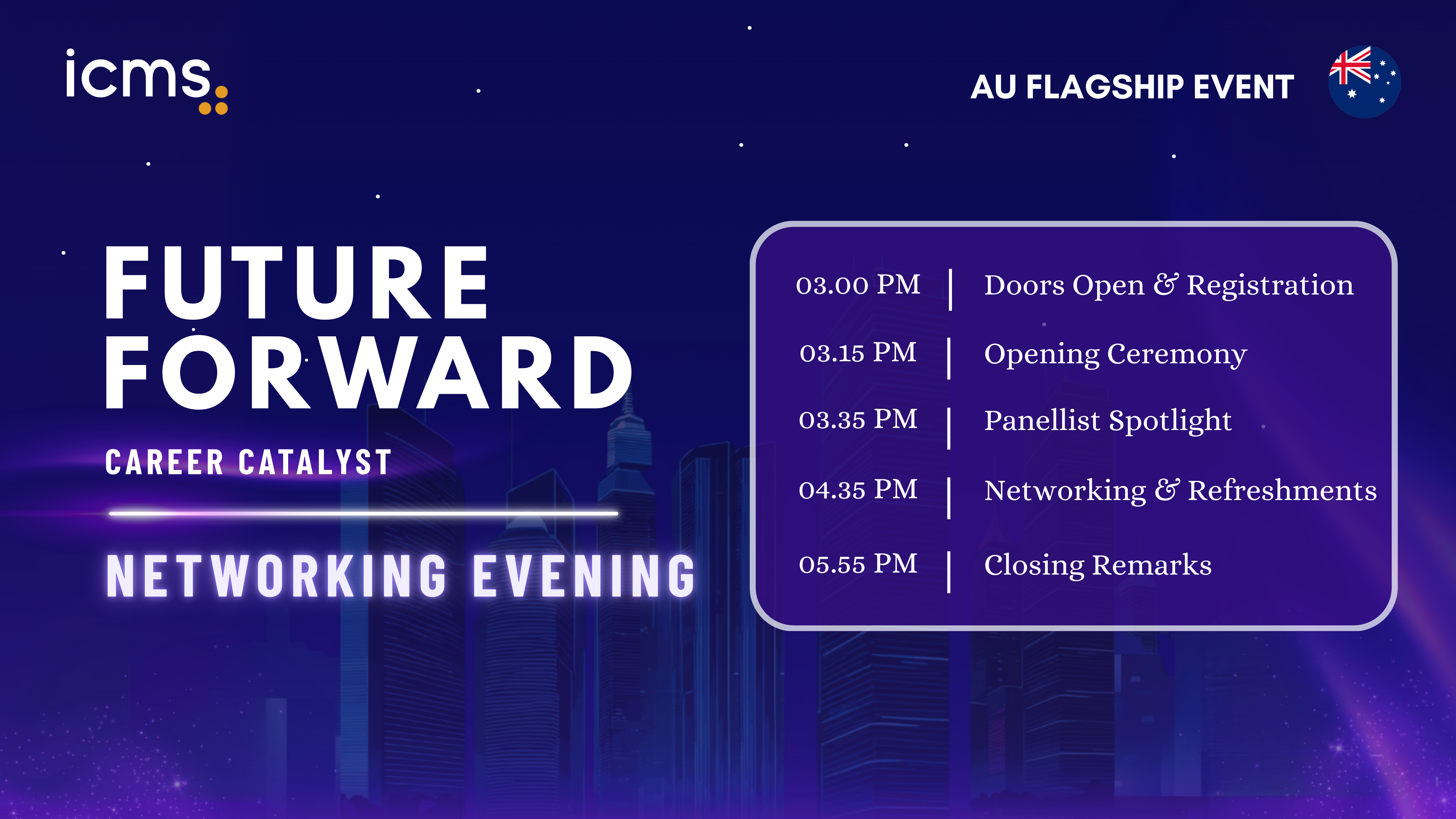 icms

AU FLAGSHIP EVENT

FUTURE FORWARD

CAREER CATALYST

NETWORKING EVENING

03.00 PM | Doors Open & Registration

03.15 PM | Opening Ceremony

03.35 PM | Panellist Spotlight

04.35 PM | Networking & Refreshments

05.55 PM | Closing Remarks